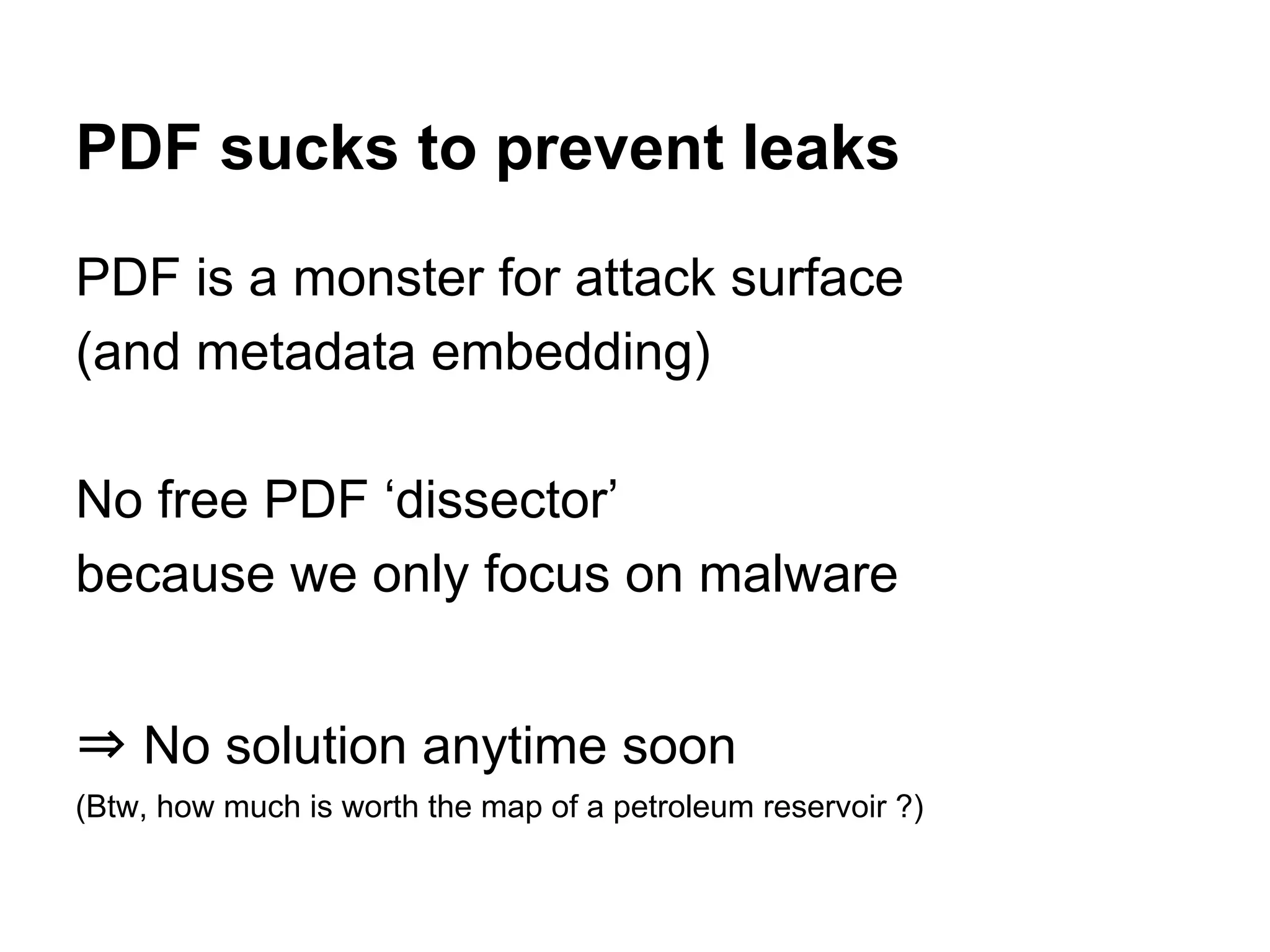 PDF sucks to prevent leaks

PDF is a monster for attack surface
(and metadata embedding)

No free PDF ‘dissector’
because we only focus on malware

⇒ No solution anytime soon
(Btw, how much is worth the map of a petroleum reservoir ?)